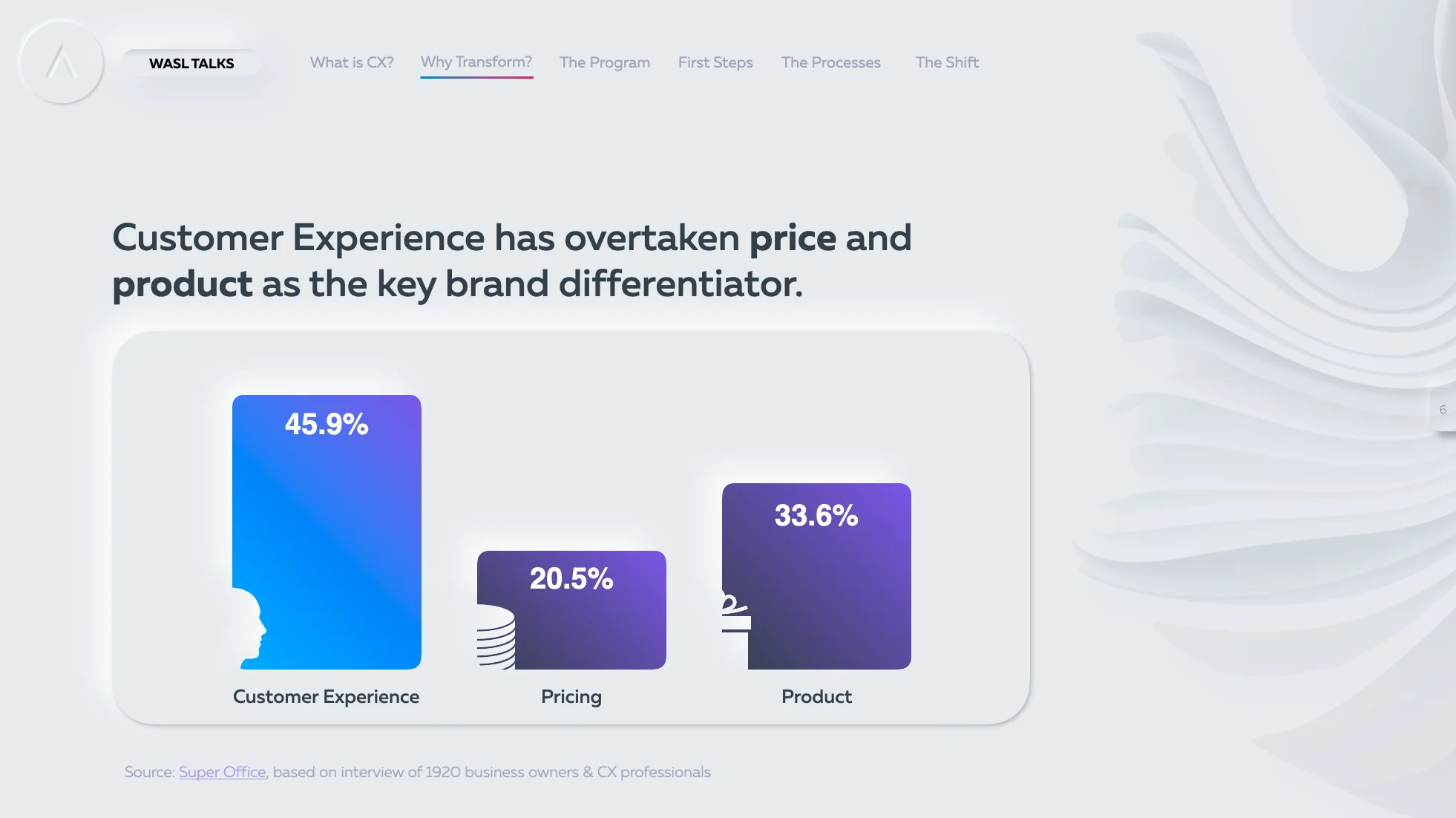 WASL TALKS

What is CX? Why Transform? The Program First Steps The Processes The Shift

Customer Experience has overtaken price and product as the key brand differentiator.

45.9%
Customer Experience

20.5%
Pricing

33.6%
Product

6

Source: Super Office, based on interview of 1920 business owners & CX professionals